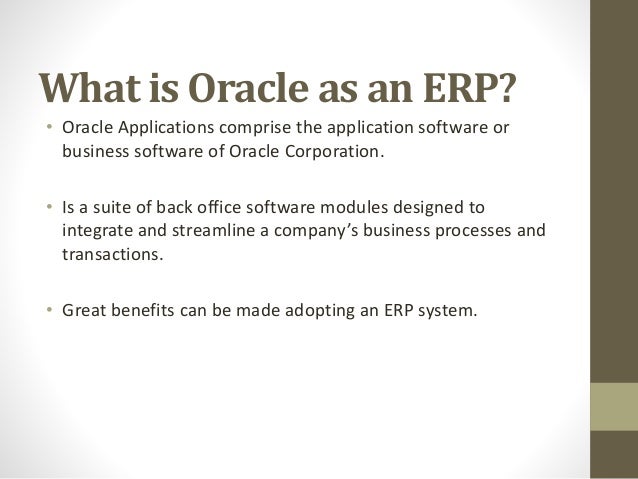 What is Oracle as an ERP?

• Oracle Applications comprise the application software or business software of Oracle Corporation.

• Is a suite of back office software modules designed to integrate and streamline a company's business processes and transactions.

• Great benefits can be made adopting an ERP system.